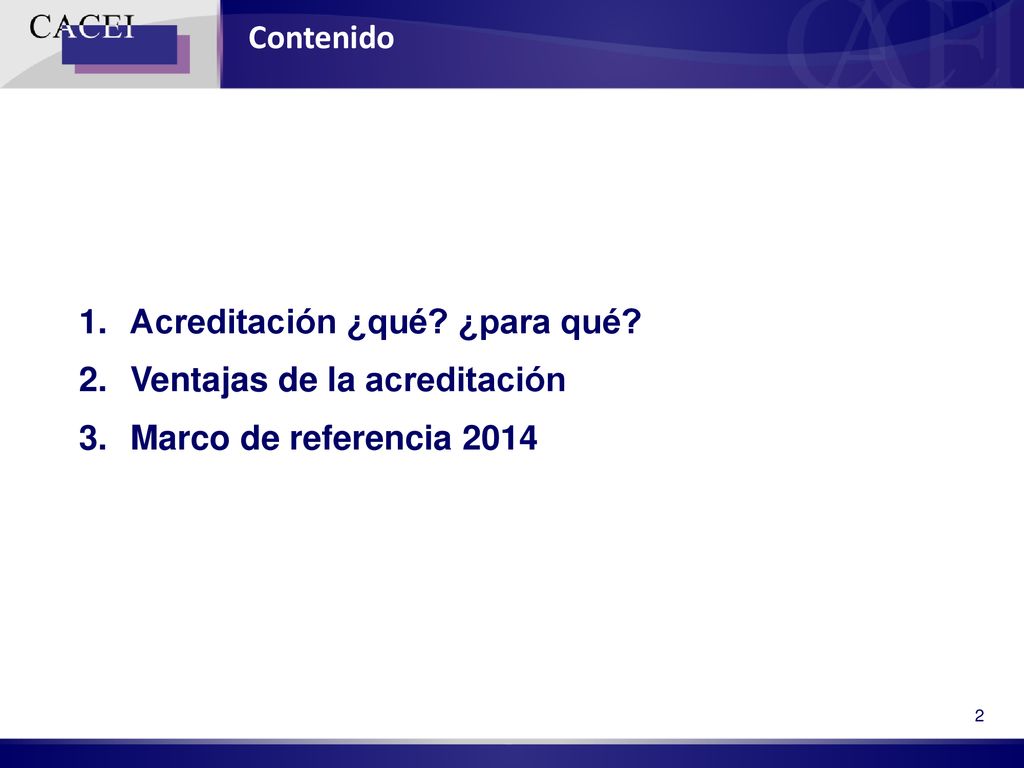 CACEI

Contenido

1. Acreditación ¿qué? ¿para qué?
2. Ventajas de la acreditación
3. Marco de referencia 2014

2